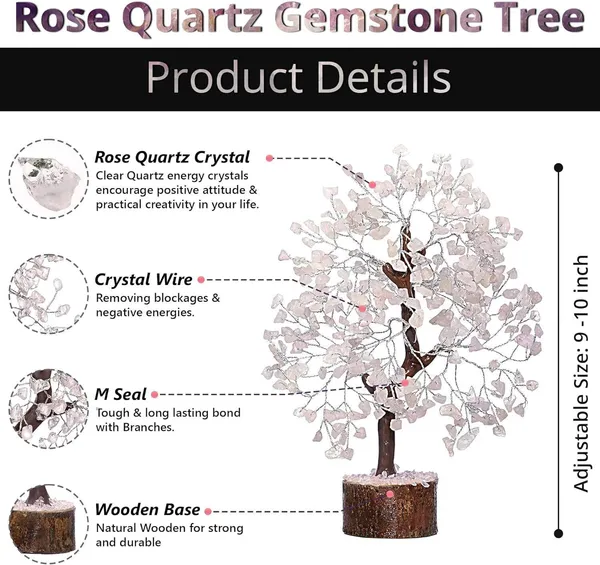 Rose Quartz Gemstone Tree

Product Details

Rose Quartz Crystal
Clear Quartz energy crystals encourage positive attitude & practical creativity in your life.

Crystal Wire
Removing blockages & negative energies.

M Seal
Tough & long lasting bond with Branches.

Wooden Base
Natural Wooden for strong and durable

Adjustable Size: 9 -10 inch